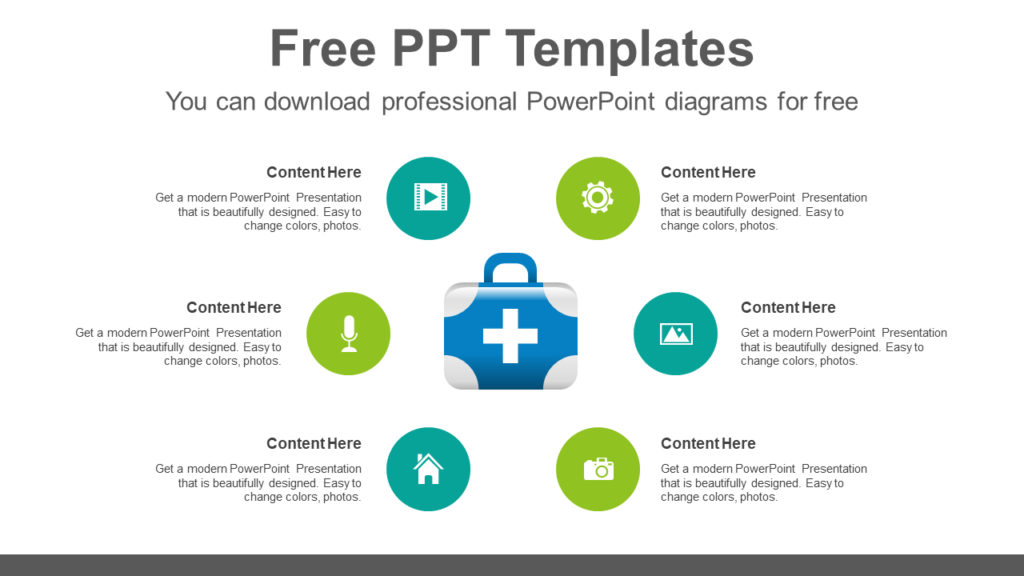 Free PPT Templates

You can download professional PowerPoint diagrams for free

Content Here

Get a modern PowerPoint Presentation that is beautifully designed. Easy to change colors, photos.

Content Here

Get a modern PowerPoint Presentation that is beautifully designed. Easy to change colors, photos.

Content Here

Get a modern PowerPoint Presentation that is beautifully designed. Easy to change colors, photos.

Content Here

Get a modern PowerPoint Presentation that is beautifully designed. Easy to change colors, photos.

Content Here

Get a modern PowerPoint Presentation that is beautifully designed. Easy to change colors, photos.

Content Here

Get a modern PowerPoint Presentation that is beautifully designed. Easy to change colors, photos.